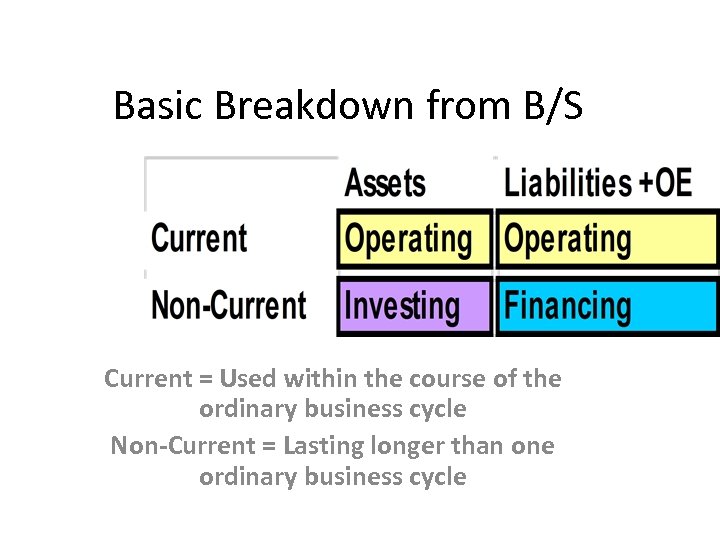 Basic Breakdown from B/S

| | Assets | Liabilities +OE |
|---|---|---|
| Current | Operating | Operating |
| Non-Current | Investing | Financing |

Current = Used within the course of the ordinary business cycle

Non-Current = Lasting longer than one ordinary business cycle